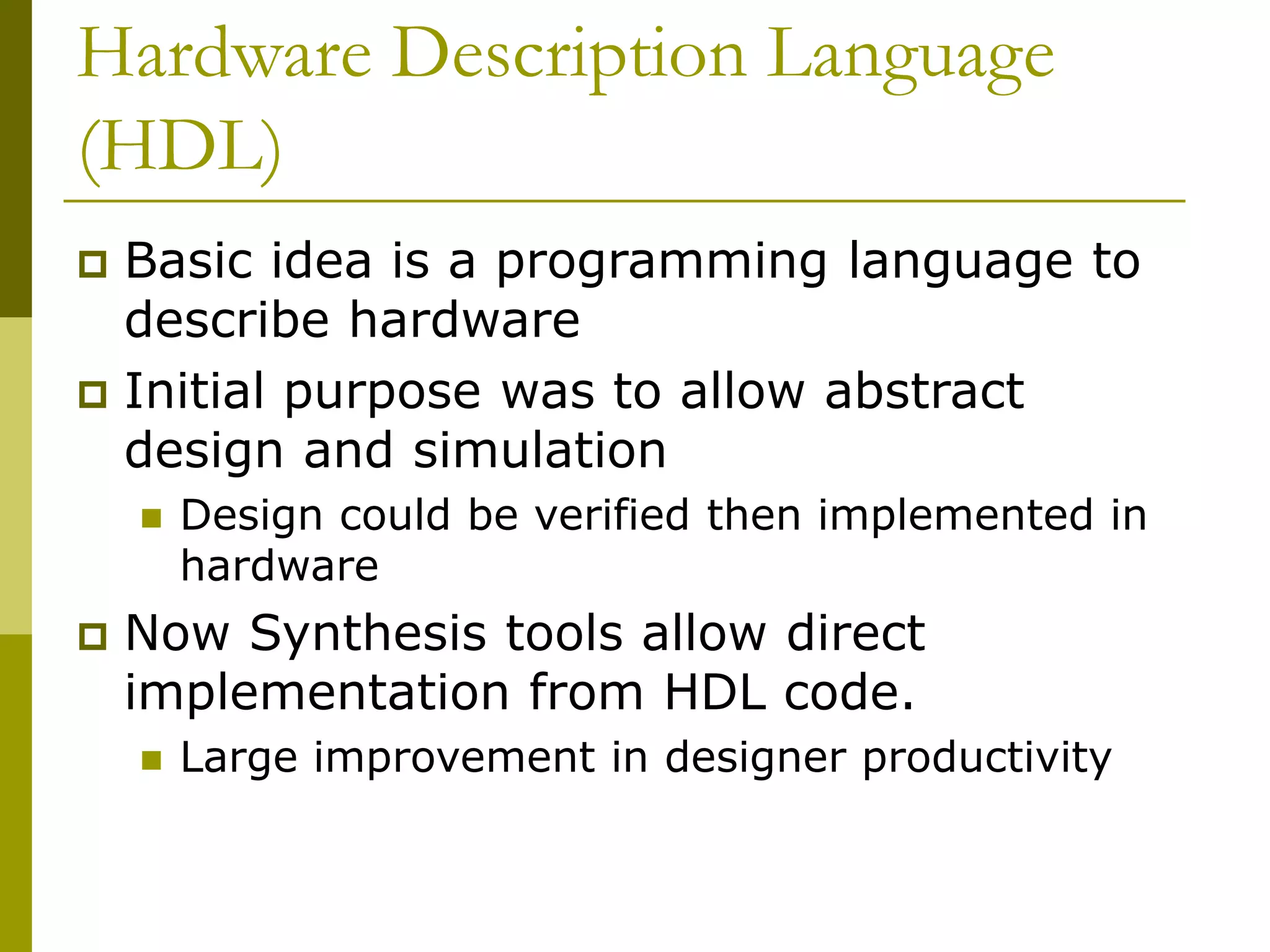 Hardware Description Language (HDL)

Basic idea is a programming language to describe hardware

Initial purpose was to allow abstract design and simulation

Design could be verified then implemented in hardware

Now Synthesis tools allow direct implementation from HDL code.

Large improvement in designer productivity